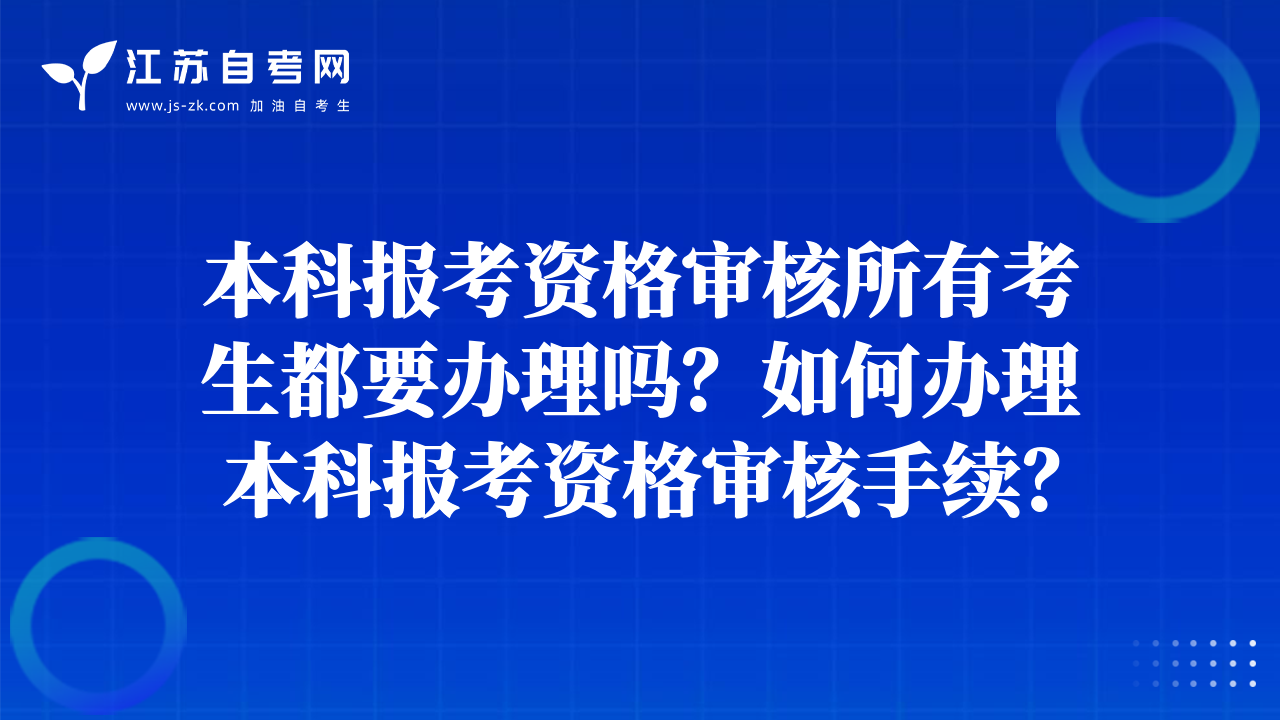 江苏自考网
www.js-zk.com 加油自考生

本科报考资格审核所有考生都要办理吗？如何办理本科报考资格审核手续?